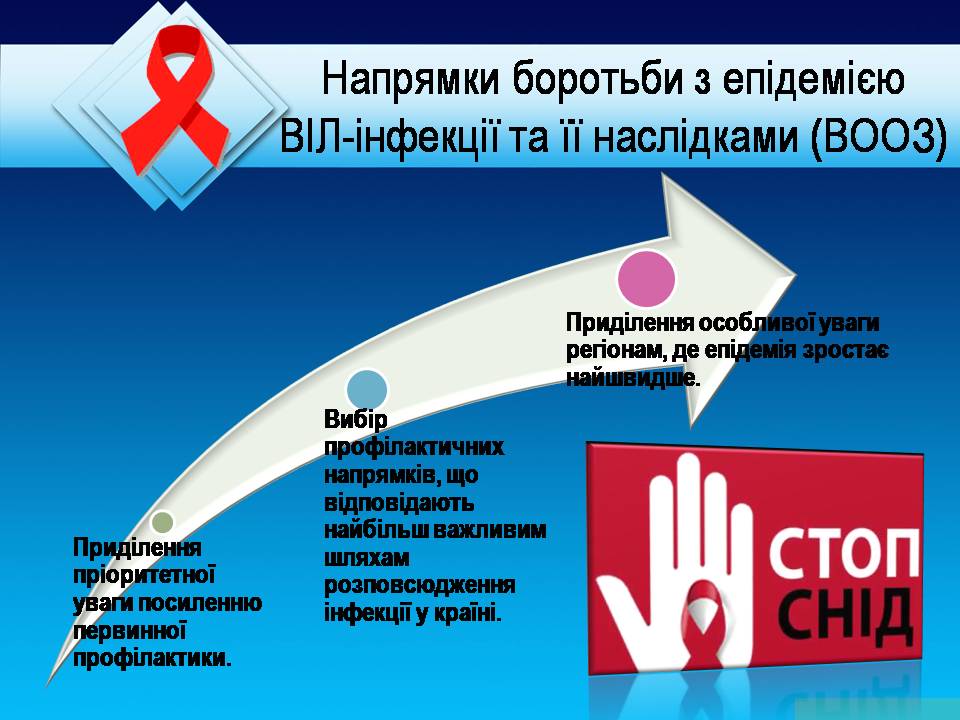 Напрямки боротьби з епідемією ВІЛ-інфекції та її наслідками (ВООЗ)

Приділення пріоритетної уваги посиленню первинної профілактики.

Вибір профілактичних напрямків, що відповідають найбільш важливим шляхам розповсюдження інфекції у країні.

Приділення особливої уваги регіонам, де епідемія зростає найшвидше.

СТОП СНІД